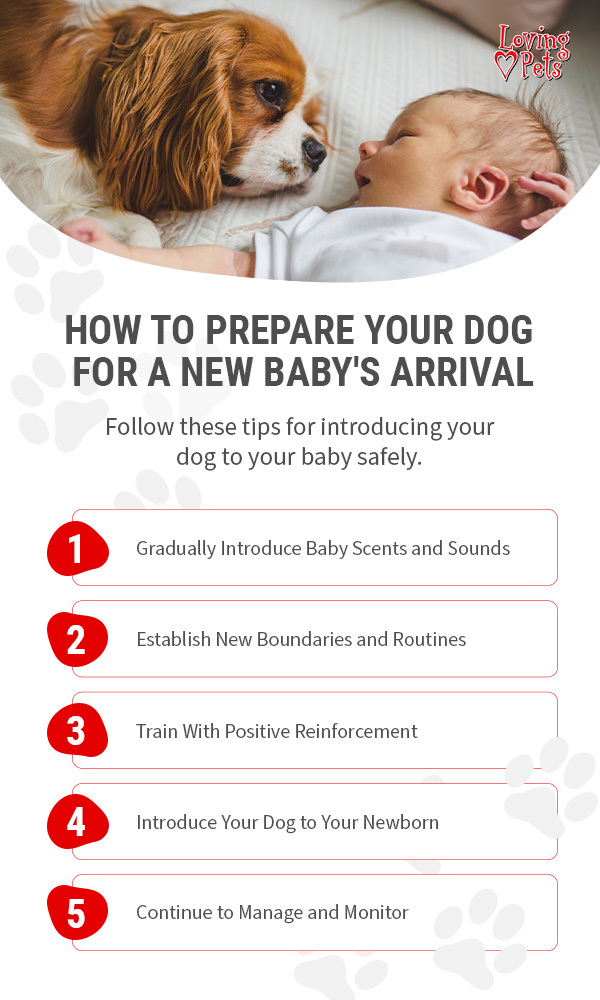 Loving Pets

HOW TO PREPARE YOUR DOG FOR A NEW BABY'S ARRIVAL

Follow these tips for introducing your dog to your baby safely.

1 Gradually Introduce Baby Scents and Sounds

2 Establish New Boundaries and Routines

3 Train With Positive Reinforcement

4 Introduce Your Dog to Your Newborn

5 Continue to Manage and Monitor